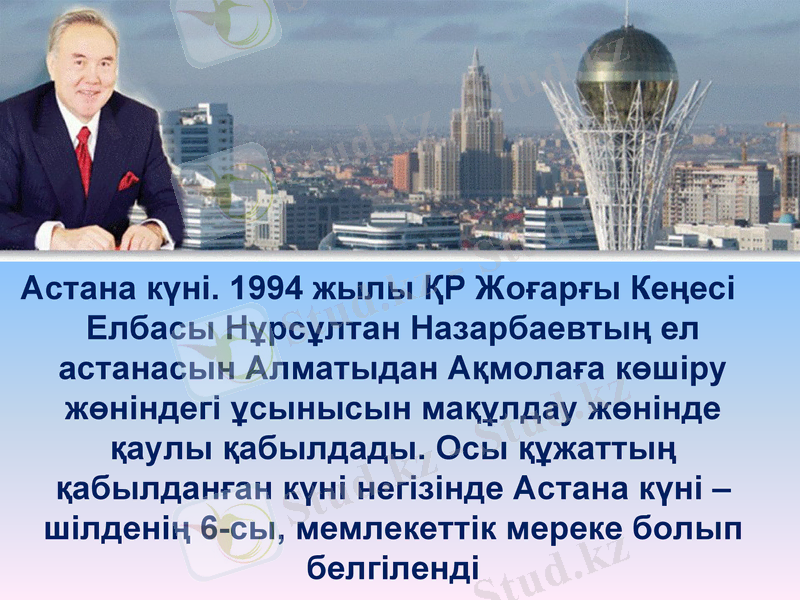 Астана күні. 1994 жылы ҚР Жоғарғы Кеңесі Елбасы Нұрсұлтан Назарбаевтың ел астанасын Алматыдан Ақмолаға көшіру жөніндегі ұсынысын мақұлдау жөнінде қаулы қабылдады. Осы құжаттың қабылданған күні негізінде Астана күні – шілденің 6-сы, мемлекеттік мереке болып белгіленді

Stud.kz